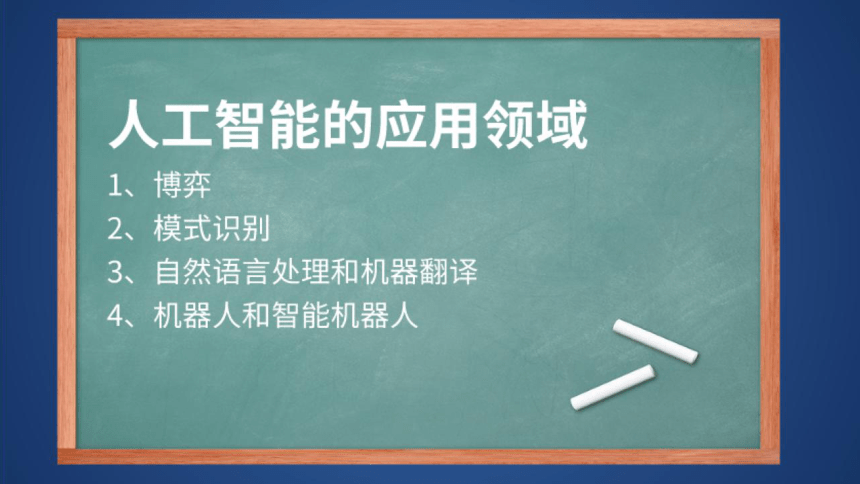 人工智能的应用领域

1、博弈
2、模式识别
3、自然语言处理和机器翻译
4、机器人和智能机器人